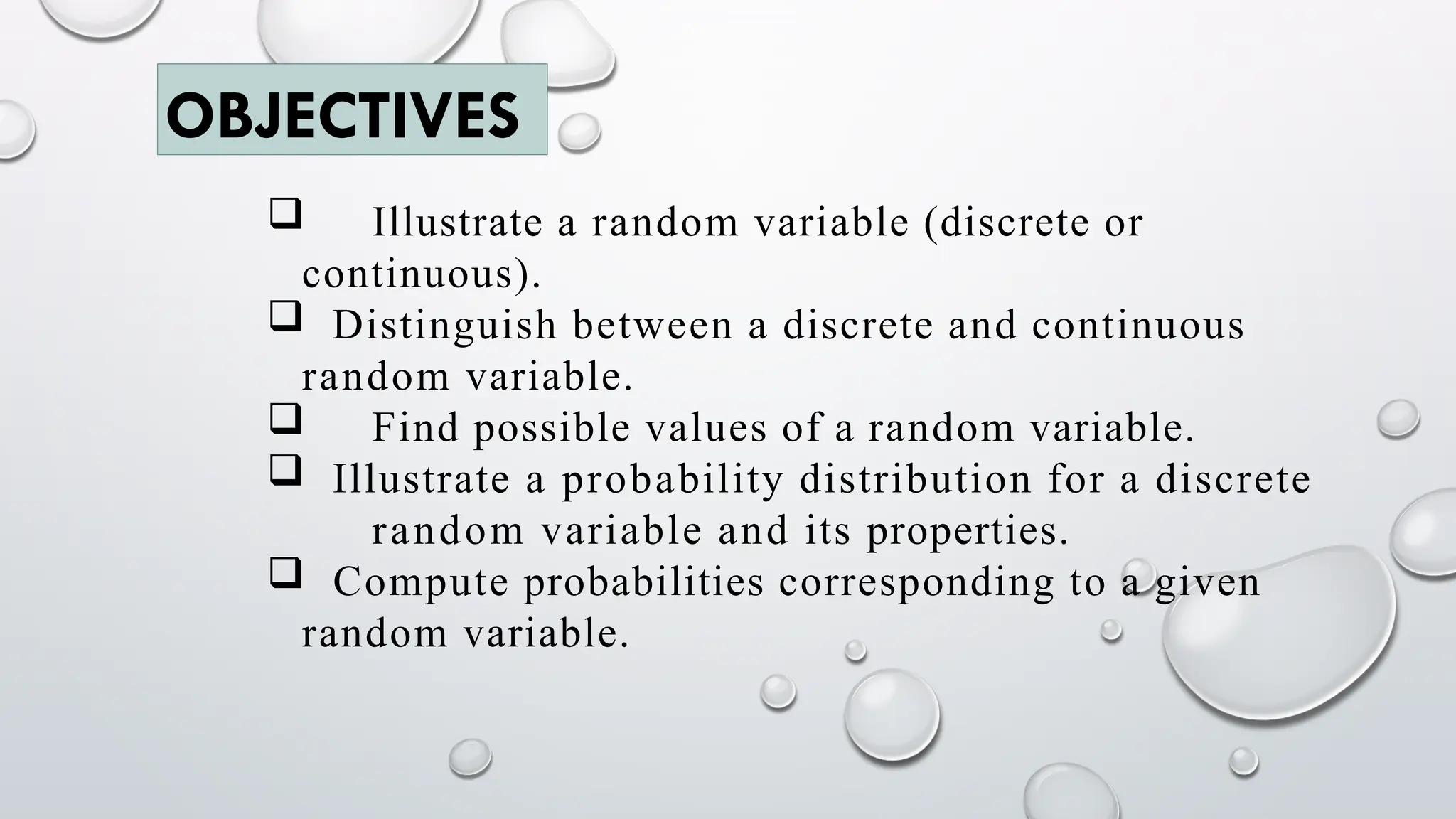 OBJECTIVES

❑ Illustrate a random variable (discrete or continuous).

❑ Distinguish between a discrete and continuous random variable.

❑ Find possible values of a random variable.

❑ Illustrate a probability distribution for a discrete random variable and its properties.

❑ Compute probabilities corresponding to a given random variable.